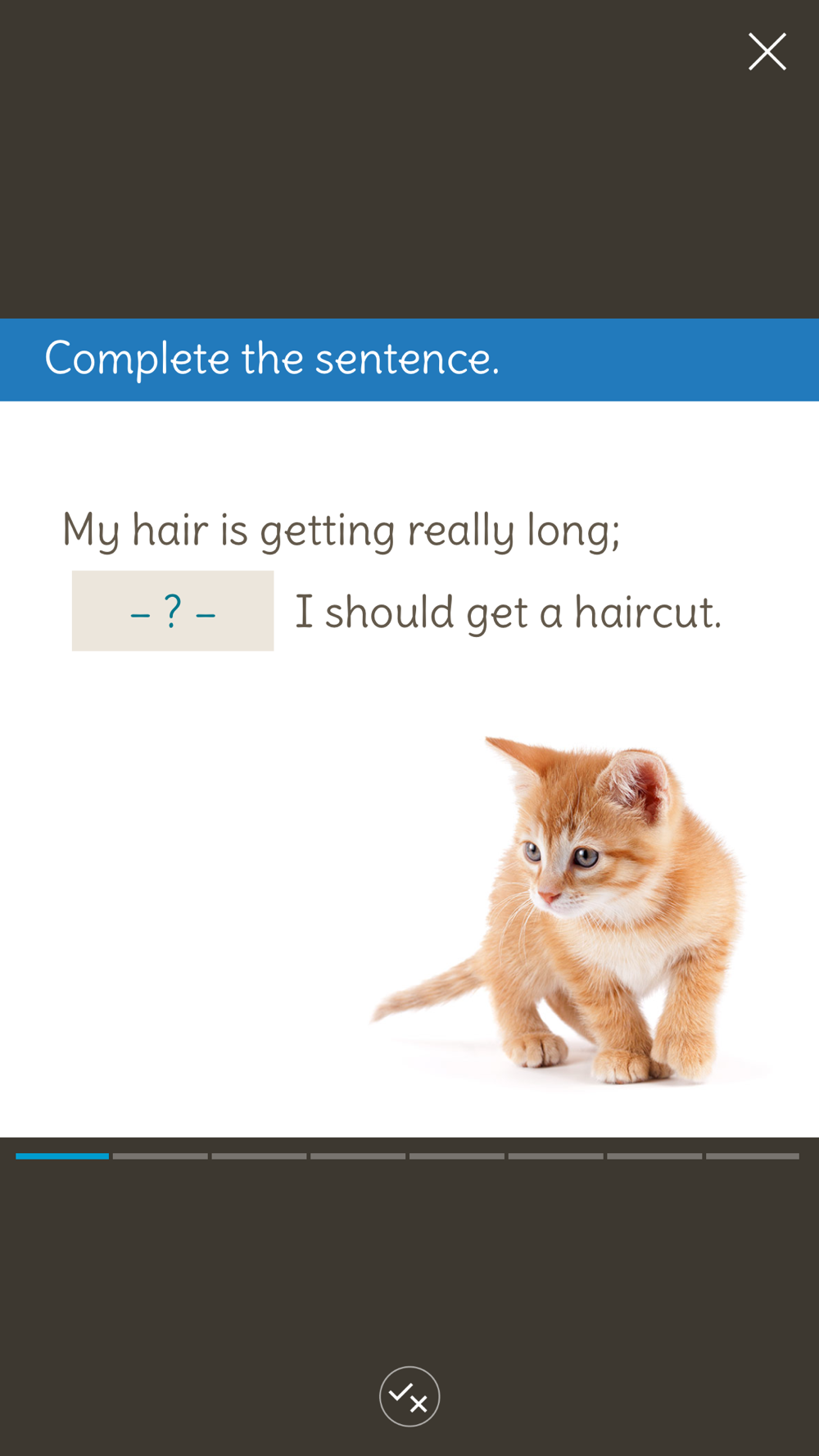 Complete the sentence.

My hair is getting really long; – ? – I should get a haircut.